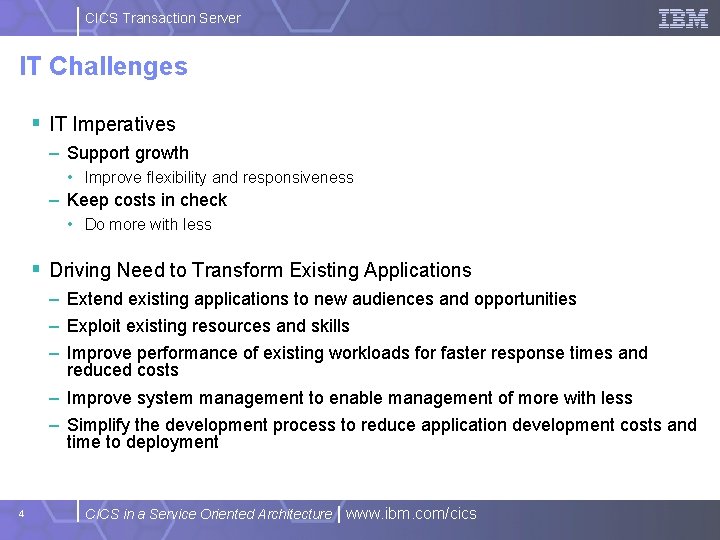 CICS Transaction Server

IBM

IT Challenges

▪ IT Imperatives
– Support growth
• Improve flexibility and responsiveness
– Keep costs in check
• Do more with less

▪ Driving Need to Transform Existing Applications
– Extend existing applications to new audiences and opportunities
– Exploit existing resources and skills
– Improve performance of existing workloads for faster response times and reduced costs
– Improve system management to enable management of more with less
– Simplify the development process to reduce application development costs and time to deployment

4

CICS in a Service Oriented Architecture | www.ibm.com/cics